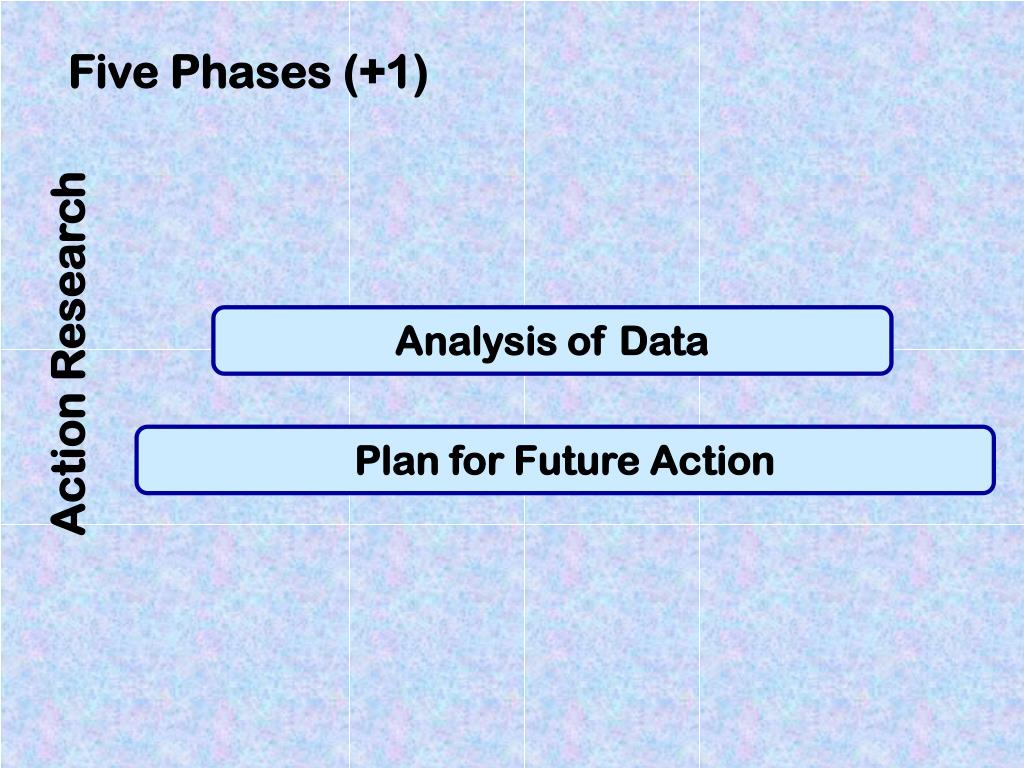 Five Phases (+1)

Action Research

Analysis of Data

Plan for Future Action